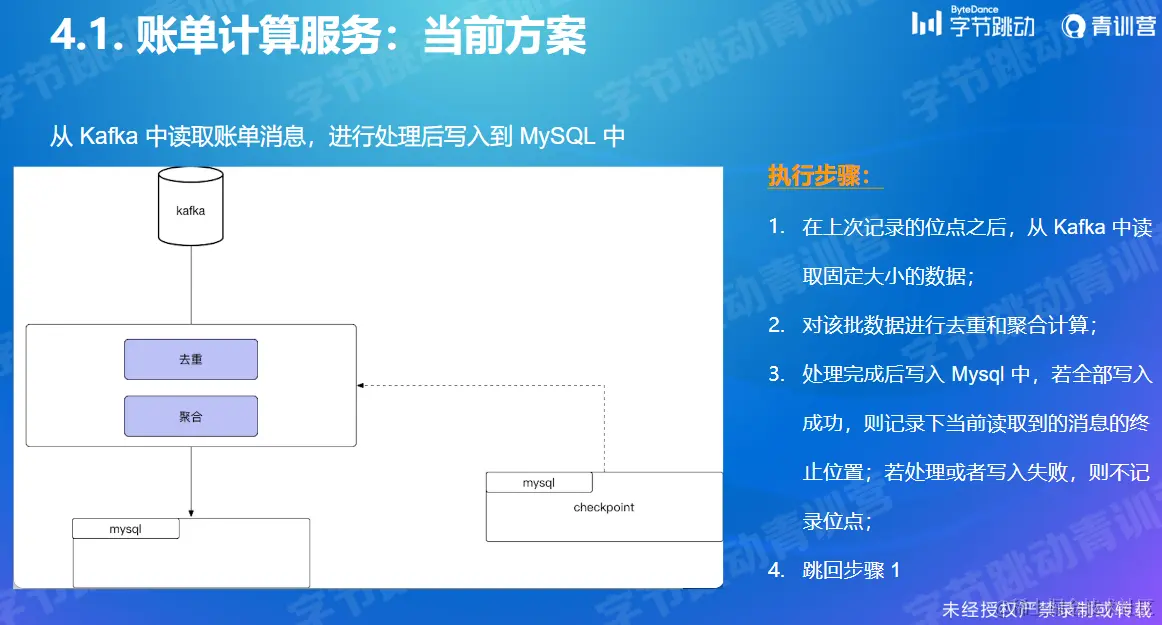 4.1. 账单计算服务：当前方案

ByteDance 字节跳动 青训营

从 Kafka 中读取账单消息，进行处理后写入到 MySQL 中

kafka

去重

聚合

mysql

mysql

checkpoint

执行步骤：

1. 在上次记录的位点之后，从 Kafka 中读取固定大小的数据；

2. 对该批数据进行去重和聚合计算；

3. 处理完成后写入 Mysql 中，若全部写入成功，则记录下当前读取到的消息的终止位置；若处理或者写入失败，则不记录位点；

4. 跳回步骤 1

未经授权严禁录制或转载